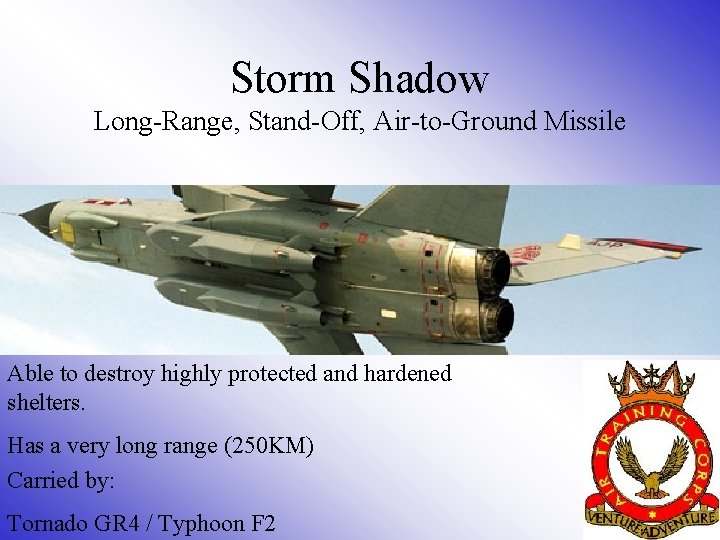 Storm Shadow
Long-Range, Stand-Off, Air-to-Ground Missile

Able to destroy highly protected and hardened shelters.

Has a very long range (250KM)

Carried by:

Tornado GR4 / Typhoon F2

AIR TRAINING CORPS
VENTURE ADVENTURE